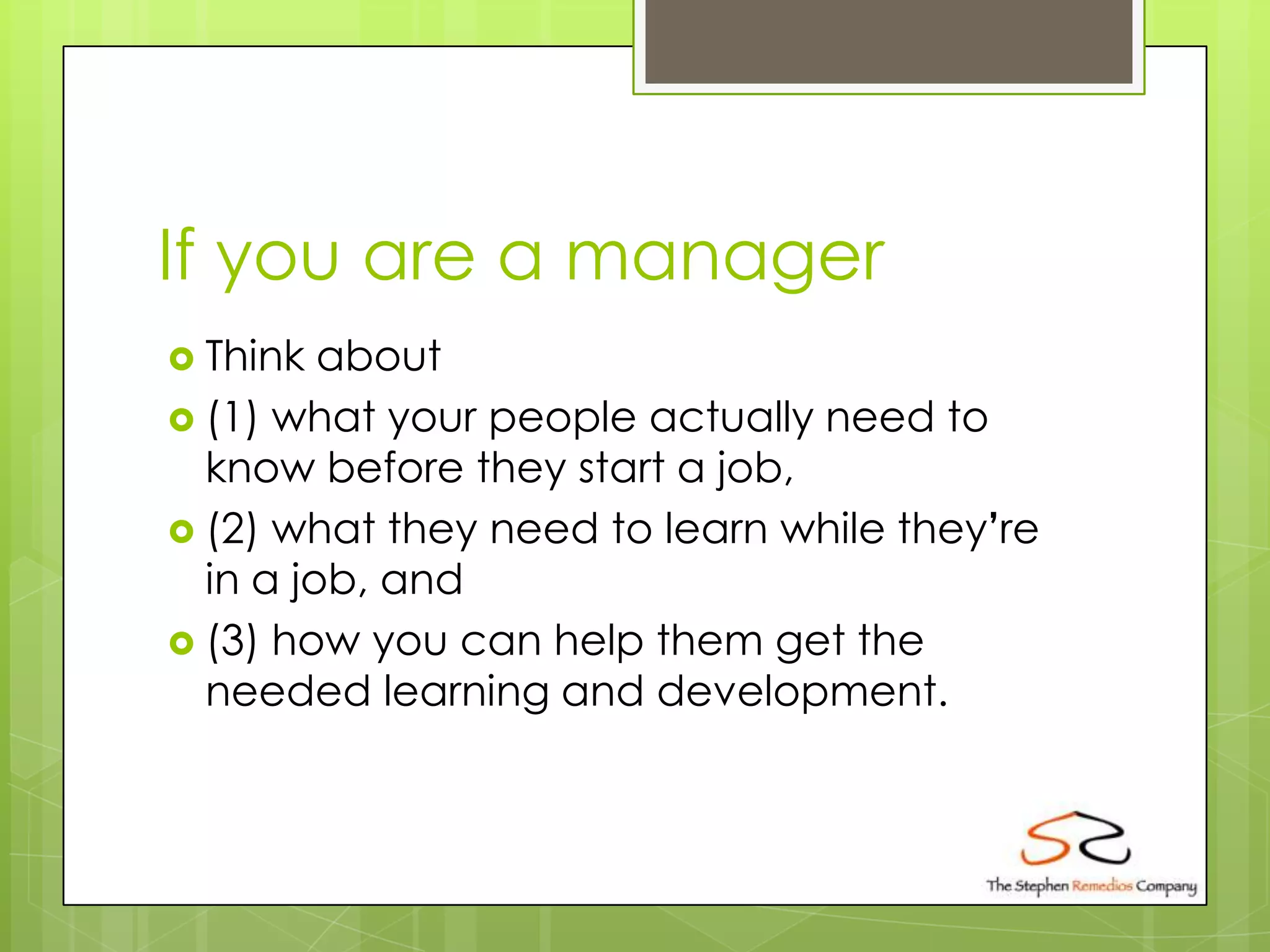 If you are a manager

Think about

(1) what your people actually need to know before they start a job,

(2) what they need to learn while they're in a job, and

(3) how you can help them get the needed learning and development.

The Stephen Remedios Company